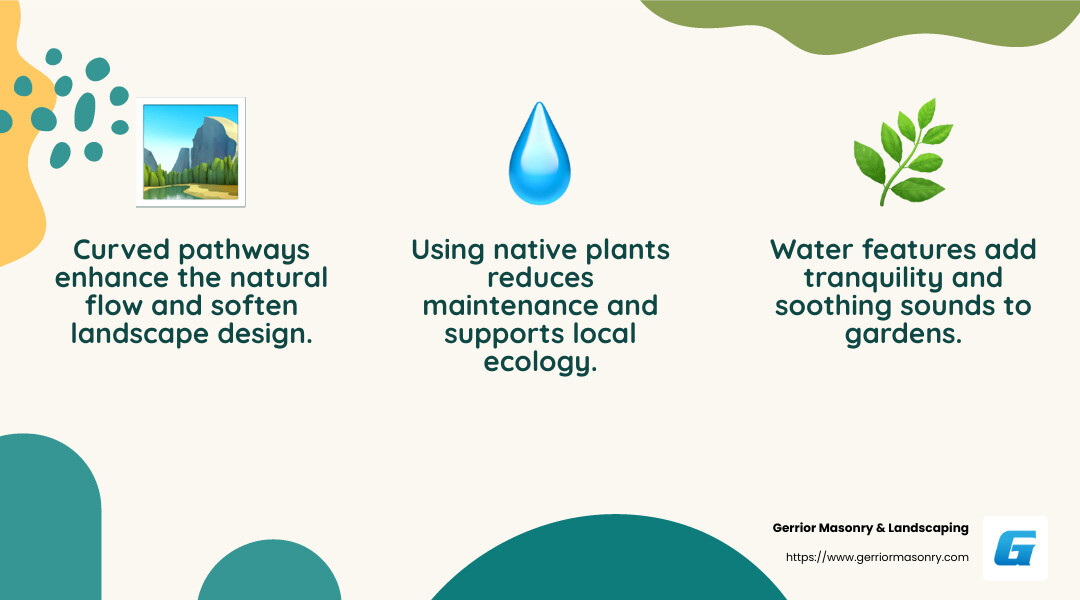 Curved pathways enhance the natural flow and soften landscape design.

Using native plants reduces maintenance and supports local ecology.

Water features add tranquility and soothing sounds to gardens.

Gerrior Masonry & Landscaping

https://www.gerriormasonry.com

G